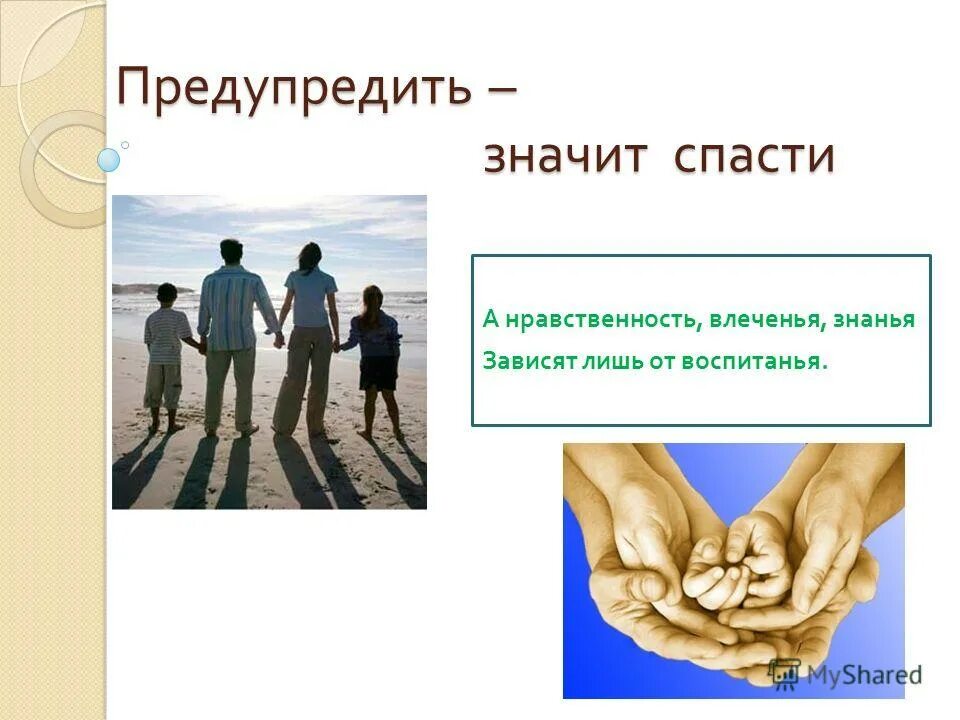 Предупредить –
значит спасти

А нравственность, влеченья, знанья
Зависят лишь от воспитанья.

MyShared